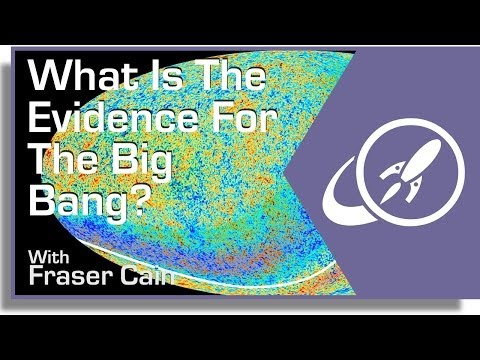 What Is The Evidence For The Big Bang?

With Fraser Cain